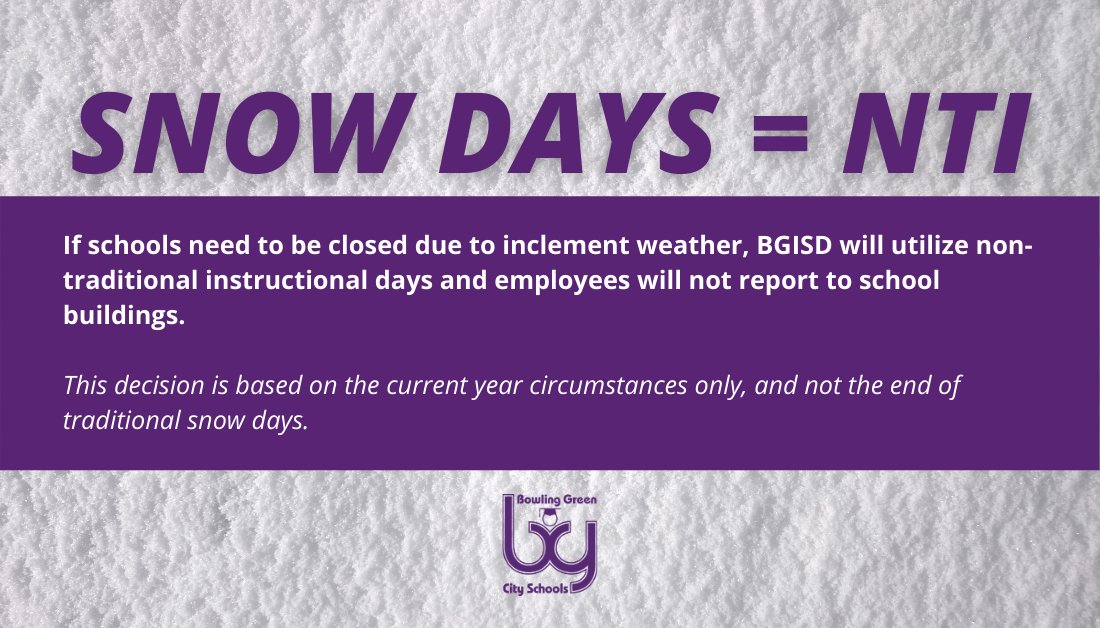 SNOW DAYS = NTI

If schools need to be closed due to inclement weather, BGISD will utilize non-traditional instructional days and employees will not report to school buildings.

This decision is based on the current year circumstances only, and not the end of traditional snow days.

Bowling Green
bg
City Schools